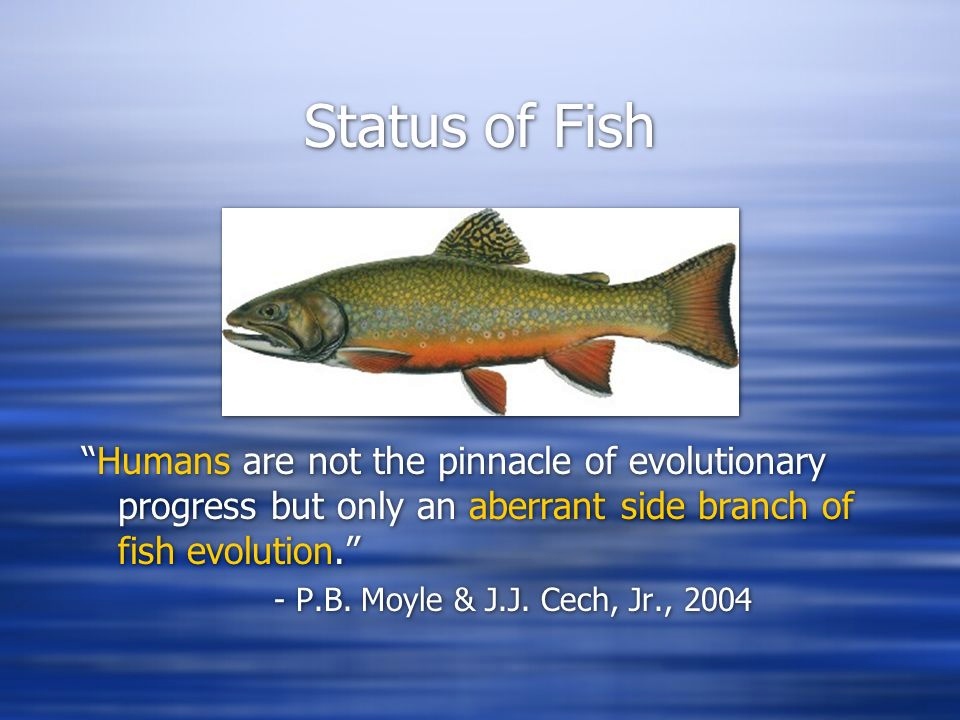 Status of Fish

“Humans are not the pinnacle of evolutionary progress but only an aberrant side branch of fish evolution.”

- P.B. Moyle & J.J. Cech, Jr., 2004